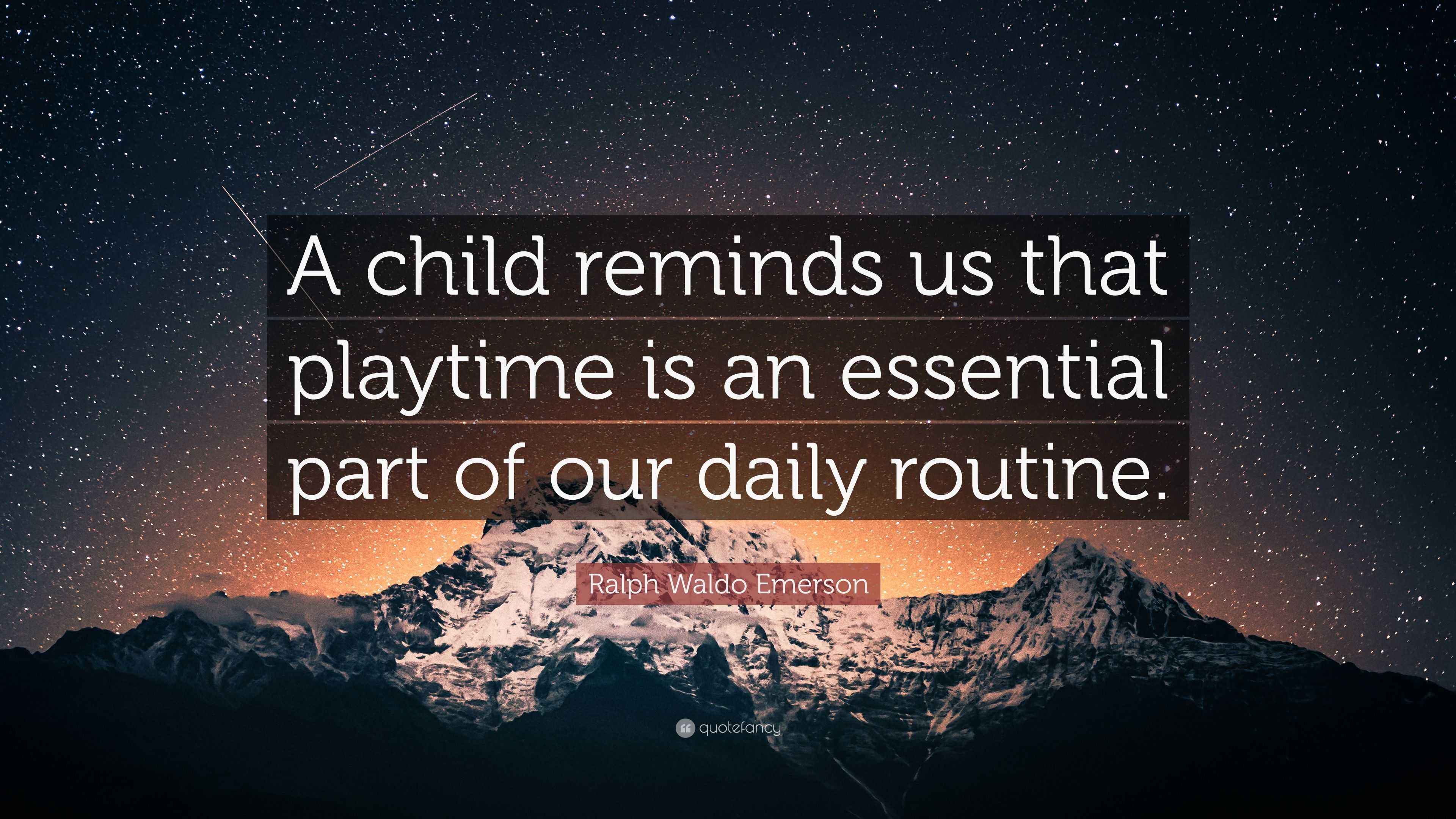 A child reminds us that playtime is an essential part of our daily routine.

Ralph Waldo Emerson

quotefancy